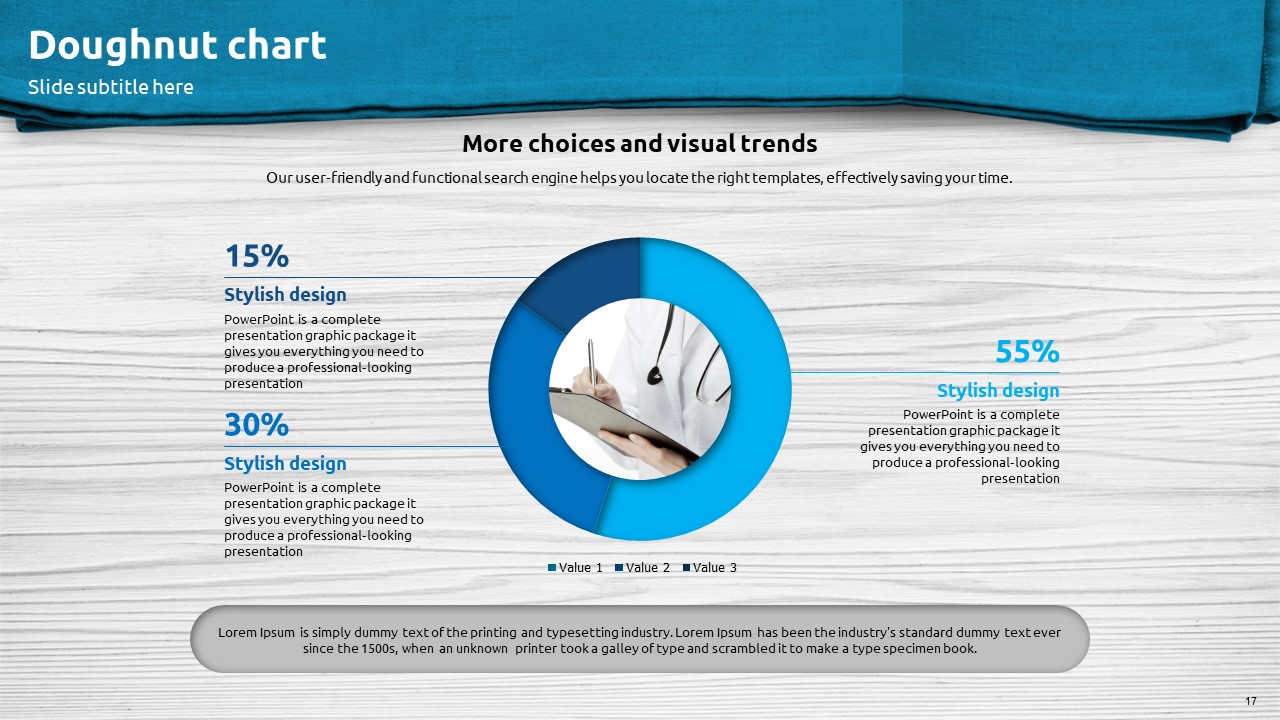 Doughnut chart
Slide subtitle here

More choices and visual trends
Our user-friendly and functional search engine helps you locate the right templates, effectively saving your time.

15%
Stylish design
PowerPoint is a complete presentation graphic package it gives you everything you need to produce a professional-looking presentation

30%
Stylish design
PowerPoint is a complete presentation graphic package it gives you everything you need to produce a professional-looking presentation

55%
Stylish design
PowerPoint is a complete presentation graphic package it gives you everything you need to produce a professional-looking presentation

Value 1 Value 2 Value 3

Lorem Ipsum is simply dummy text of the printing and typesetting industry. Lorem Ipsum has been the industry's standard dummy text ever since the 1500s, when an unknown printer took a galley of type and scrambled it to make a type specimen book.

17